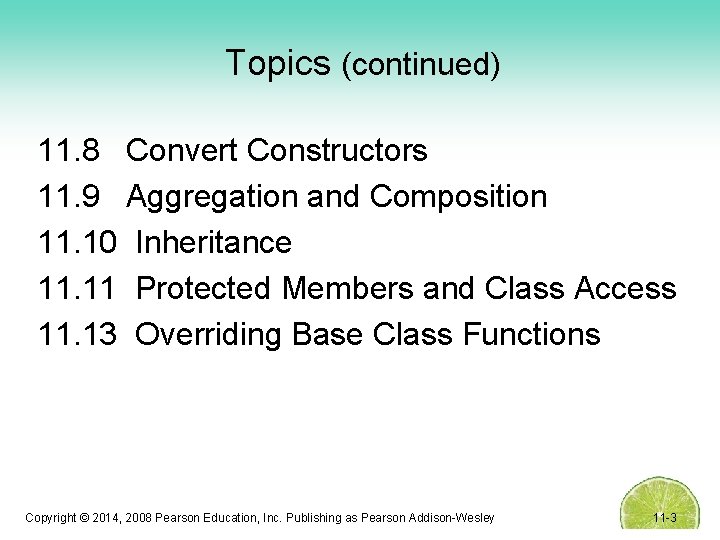 Topics (continued)

11.8 Convert Constructors
11.9 Aggregation and Composition
11.10 Inheritance
11.11 Protected Members and Class Access
11.13 Overriding Base Class Functions

Copyright © 2014, 2008 Pearson Education, Inc. Publishing as Pearson Addison-Wesley

11-3